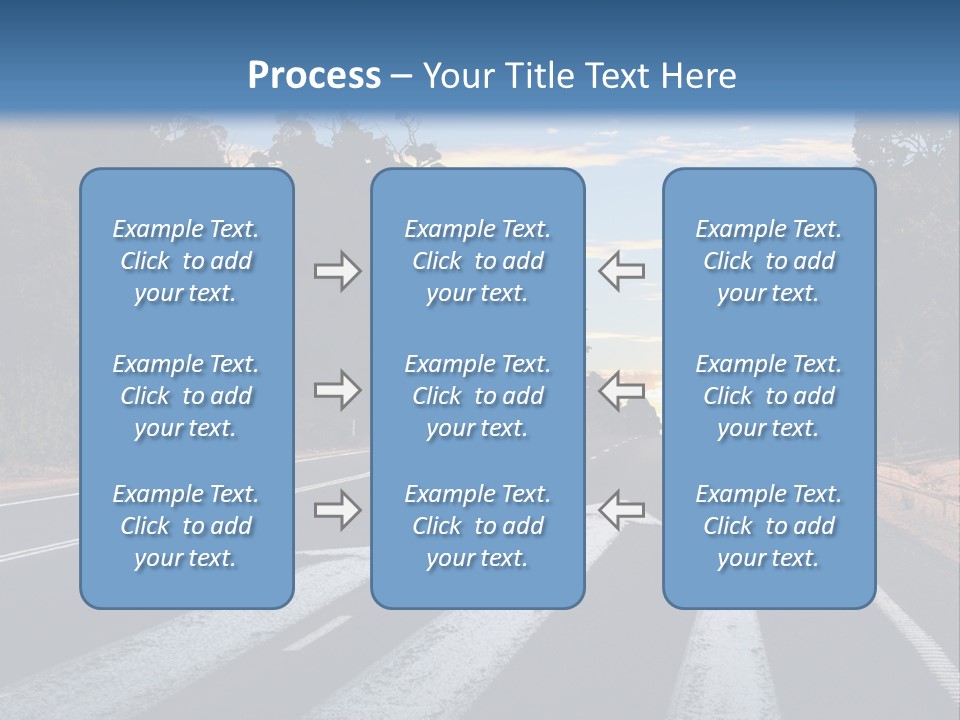 Process – Your Title Text Here

Example Text. Click to add your text.

Example Text. Click to add your text.

Example Text. Click to add your text.

Example Text. Click to add your text.

Example Text. Click to add your text.

Example Text. Click to add your text.

Example Text. Click to add your text.

Example Text. Click to add your text.

Example Text. Click to add your text.